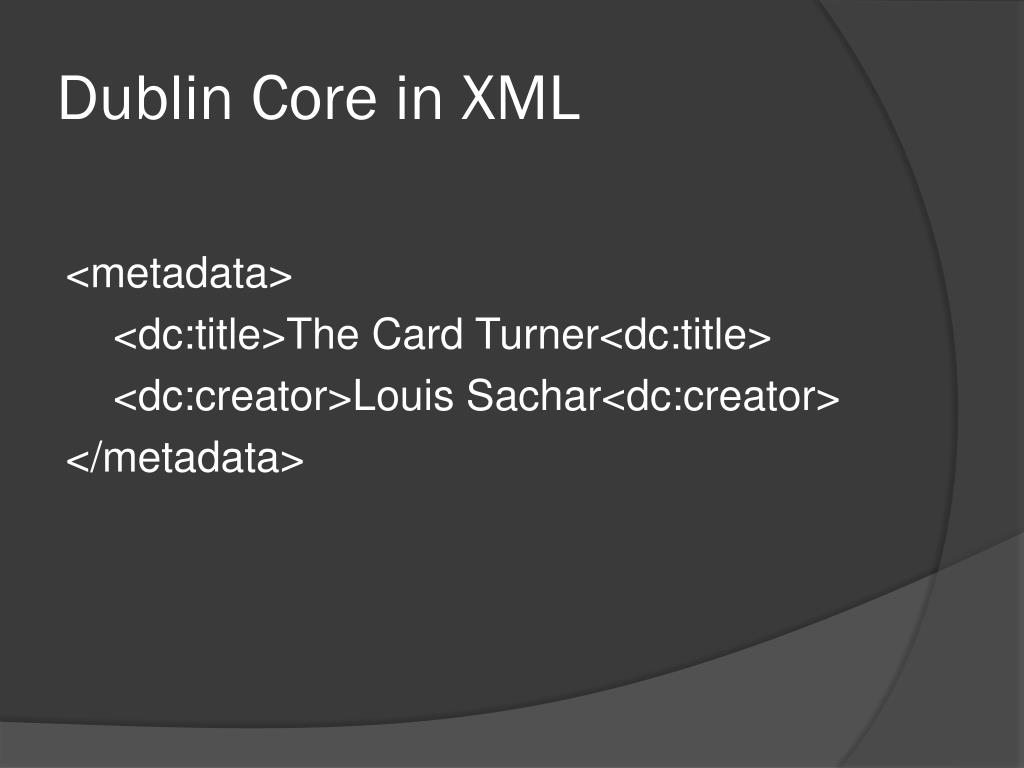 Dublin Core in XML

<metadata>
<dc:title>The Card Turner<dc:title>
<dc:creator>Louis Sachar<dc:creator>
</metadata>